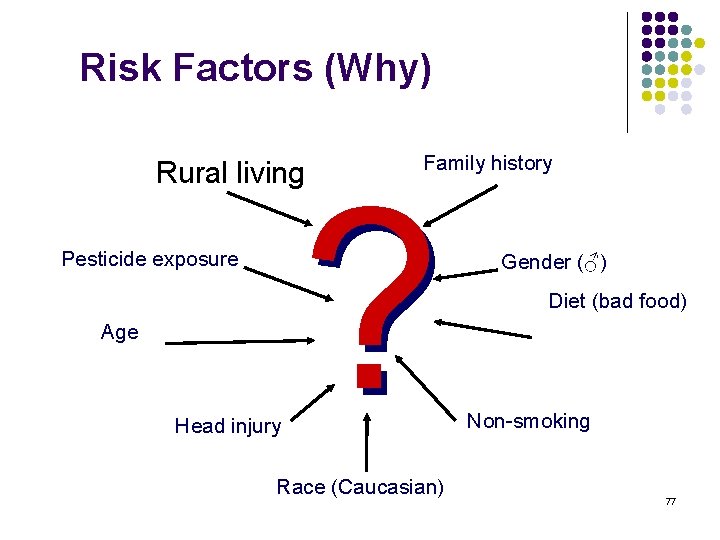 Risk Factors (Why)

Rural living

Family history

Pesticide exposure

Gender (♂)

Diet (bad food)

Age

?

Head injury

Non-smoking

Race (Caucasian)

77